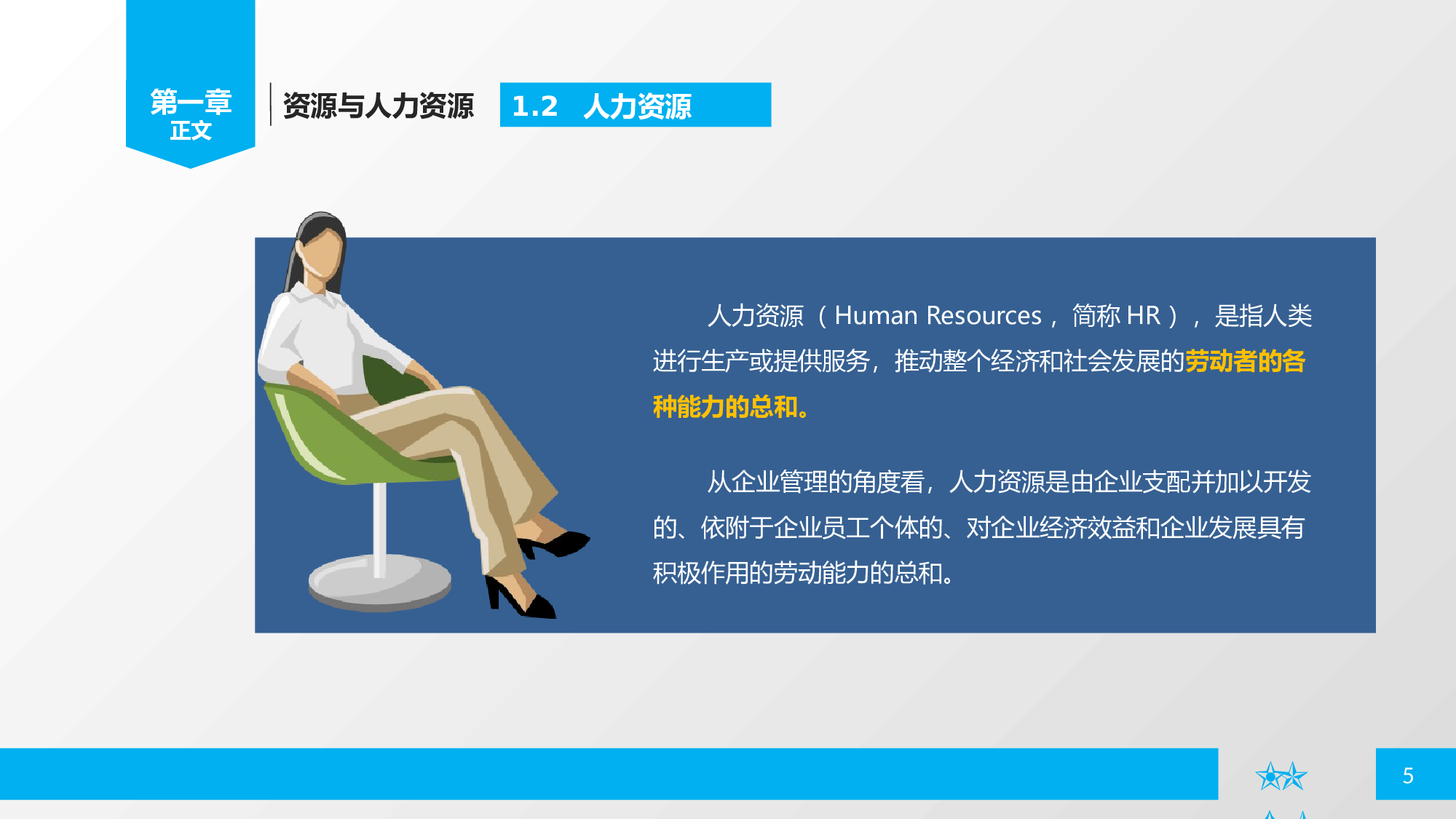 第一章
正文

资源与人力资源

1.2 人力资源

人力资源（Human Resources，简称 HR），是指人类进行生产或提供服务，推动整个经济和社会发展的劳动者的各种能力的总和。

从企业管理的角度看，人力资源是由企业支配并加以开发的、依附于企业员工个体的、对企业经济效益和企业发展具有积极作用的劳动能力的总和。

5